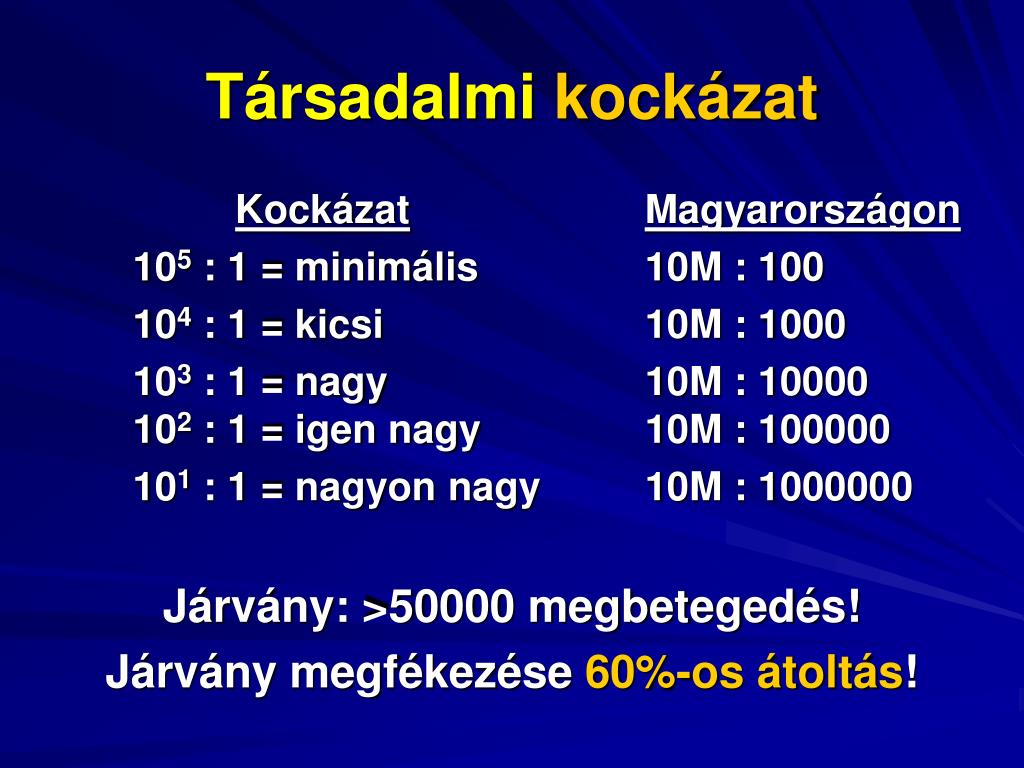 Társadalmi kockázat

| Kockázat | Magyarországon |
|---|---|
| $10^5$ : 1 = minimális | 10M : 100 |
| $10^4$ : 1 = kicsi | 10M : 1000 |
| $10^3$ : 1 = nagy | 10M : 10000 |
| $10^2$ : 1 = igen nagy | 10M : 100000 |
| $10^1$ : 1 = nagyon nagy | 10M : 1000000 |

Járvány: >50000 megbetegedés!

Járvány megfékezése 60%-os átoltás!